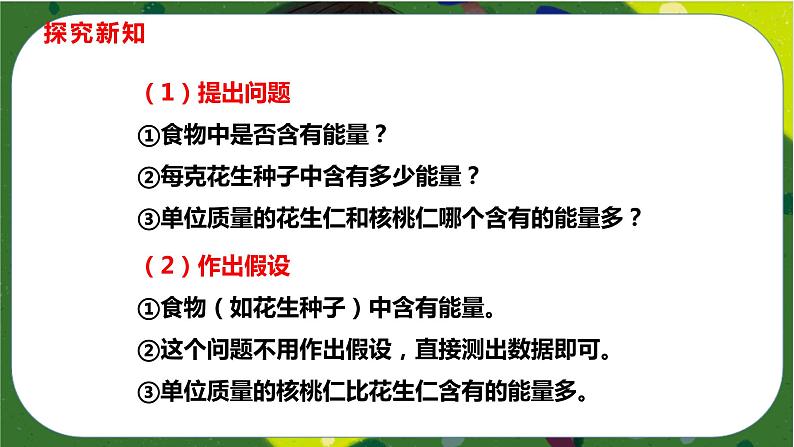 探究新知

（1）提出问题

①食物中是否含有能量？

②每克花生种子中含有多少能量？

③单位质量的花生仁和核桃仁哪个含有的能量多？

（2）作出假设

①食物（如花生种子）中含有能量。

②这个问题不用作出假设，直接测出数据即可。

③单位质量的核桃仁比花生仁含有的能量多。